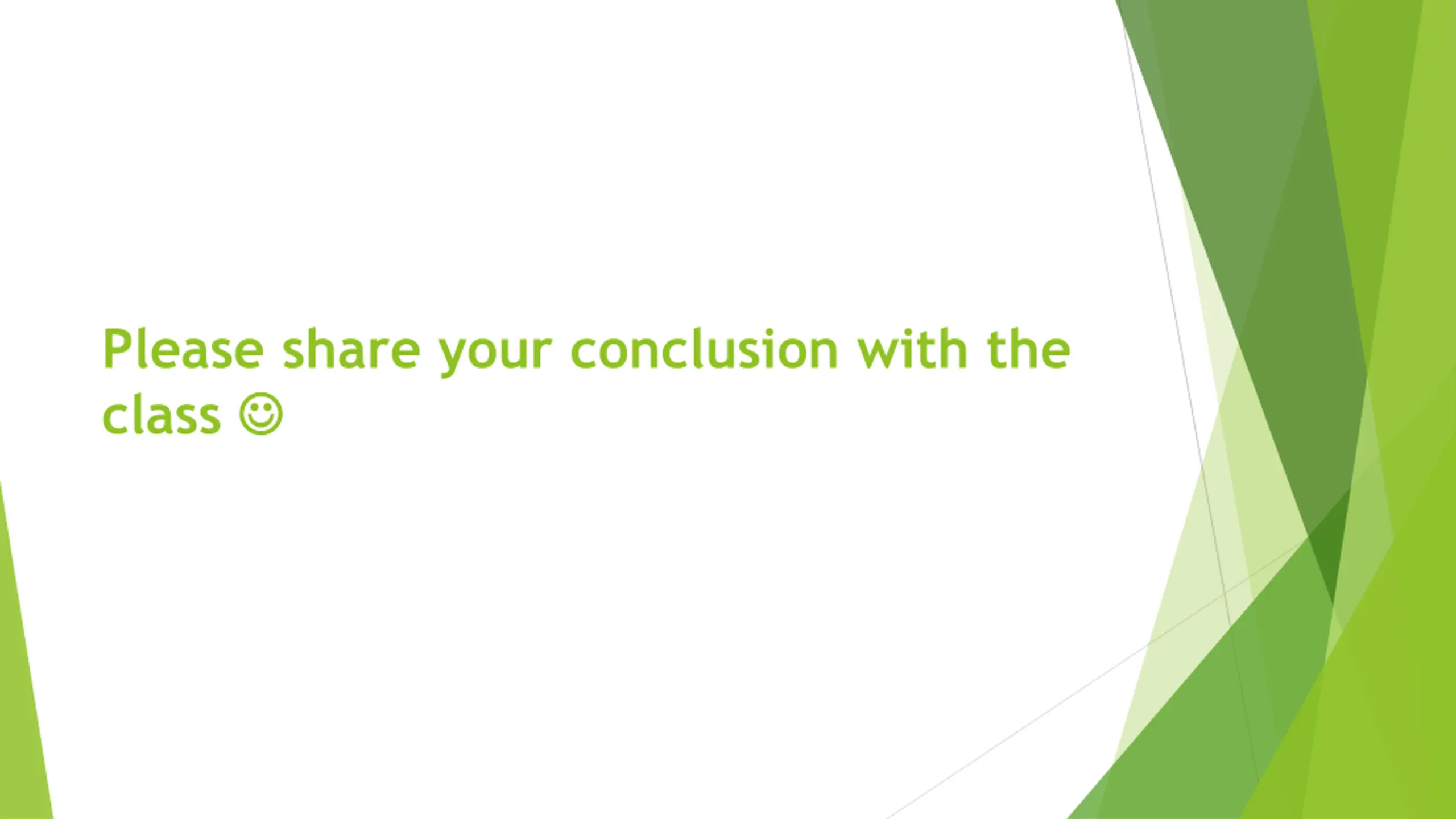 Please share your conclusion with the class ☺